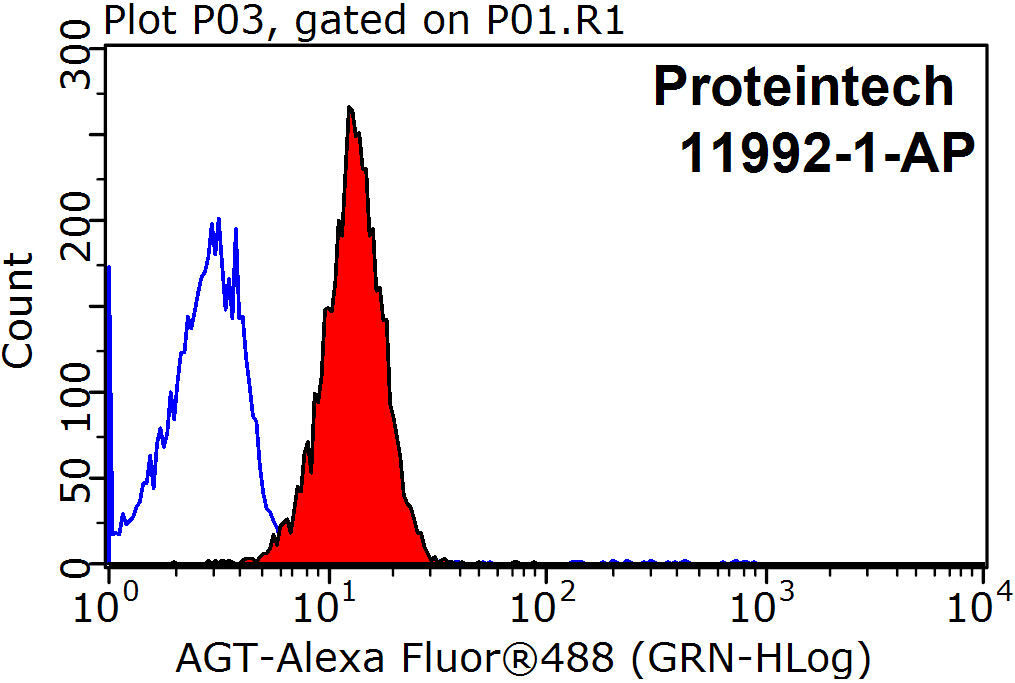 Plot P03, gated on P01.R1

Proteintech
11992-1-AP

Count

300
200
100
50
0

$10^0$ $10^1$ $10^2$ $10^3$ $10^4$

AGT-Alexa Fluor®488 (GRN-HLog)